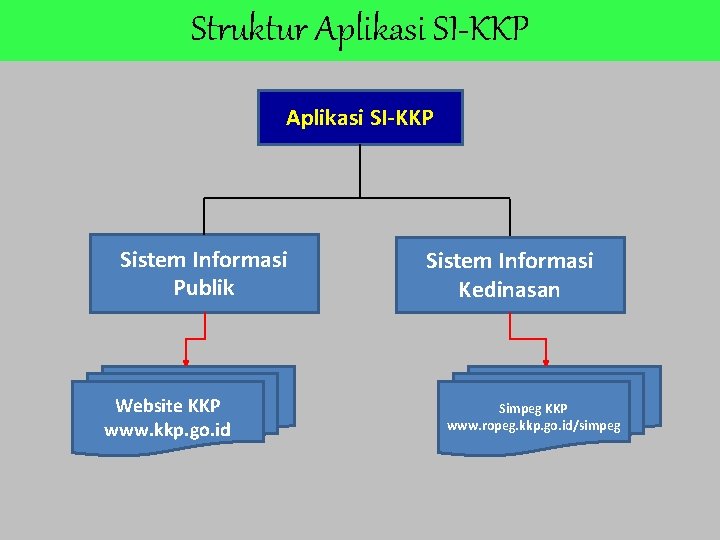 Struktur Aplikasi SI-KKP

Aplikasi SI-KKP

Sistem Informasi Publik

Sistem Informasi Kedinasan

Website KKP
www.kkp.go.id

Simpeg KKP
www.ropeg.kkp.go.id/simpeg